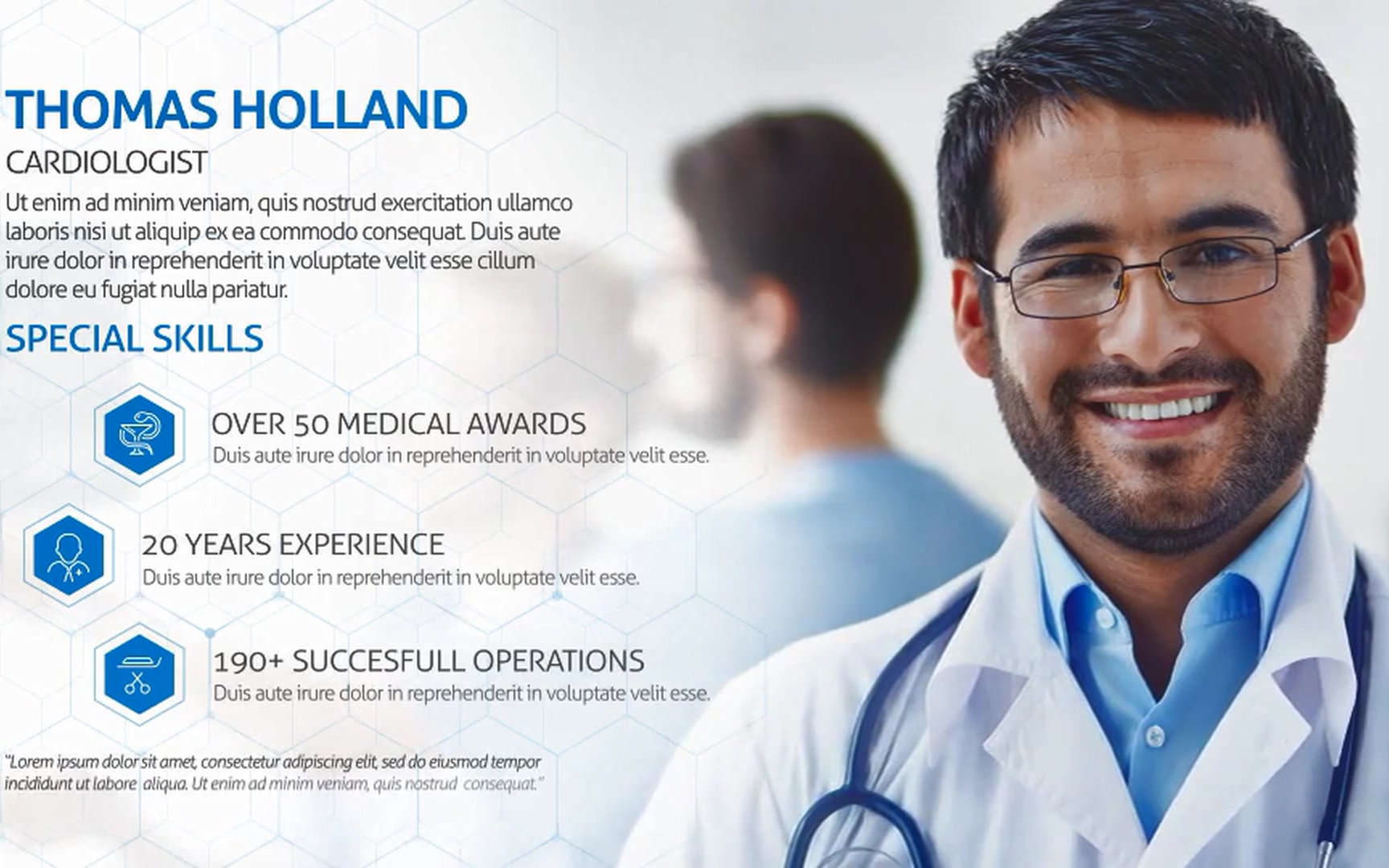 THOMAS HOLLAND

CARDIOLOGIST

Ut enim ad minim veniam, quis nostrud exercitation ullamco laboris nisi ut aliquip ex ea commodo consequat. Duis aute irure dolor in reprehenderit in voluptate velit esse cillum dolore eu fugiat nulla pariatur.

SPECIAL SKILLS

OVER 50 MEDICAL AWARDS
Duis aute irure dolor in reprehenderit in voluptate velit esse.

20 YEARS EXPERIENCE
Duis aute irure dolor in reprehenderit in voluptate velit esse.

190+ SUCCESFULL OPERATIONS
Duis aute irure dolor in reprehenderit in voluptate velit esse.

"Lorem ipsum dolor sit amet, consectetur adipiscing elit, sed do eiusmod tempor incididunt ut labore aliqua. Ut enim ad minim veniam, quis nostrud consequat."